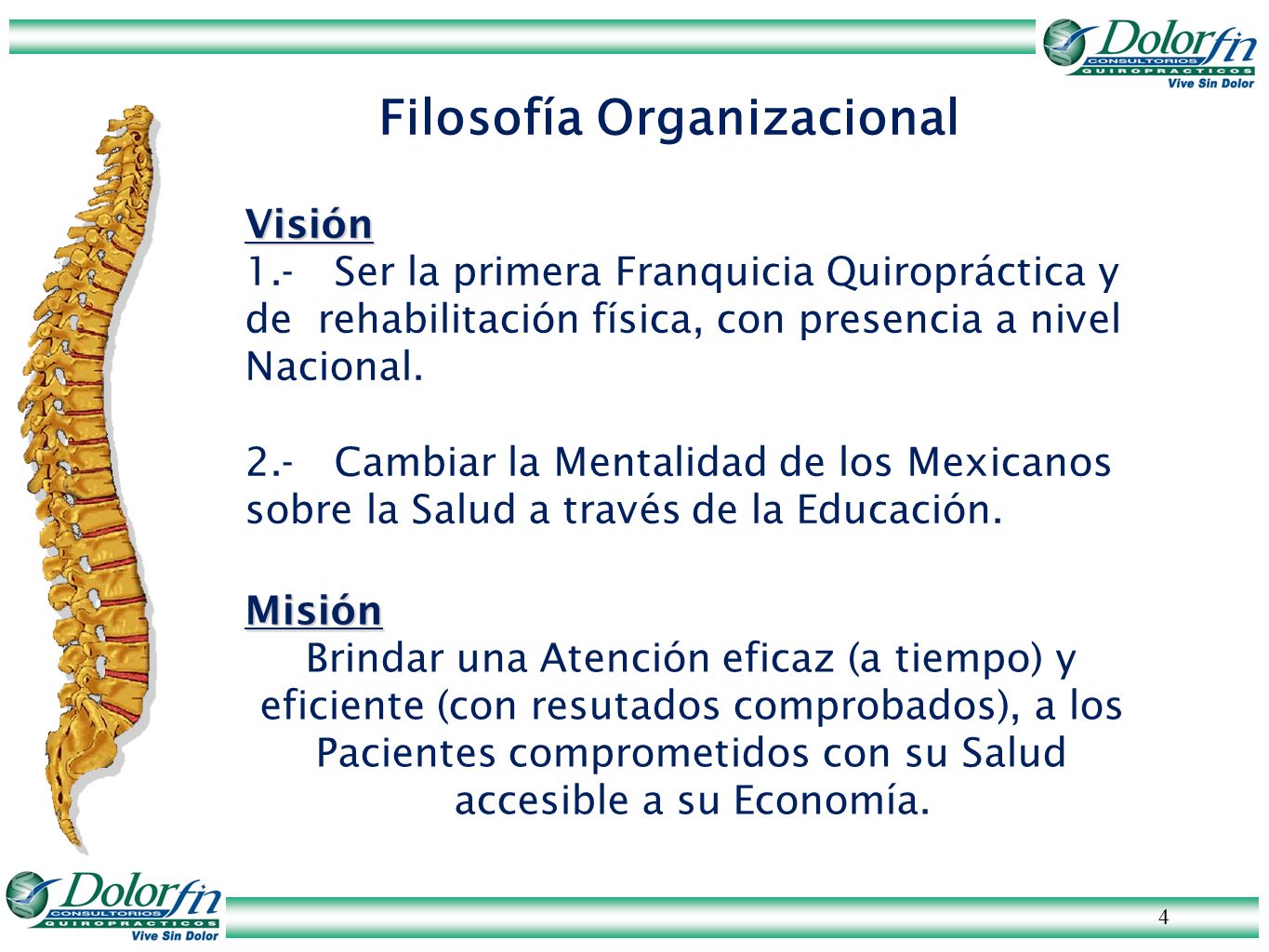 Dolorfin
CONSULTORIOS
QUIROPRACTICOS
Vive Sin Dolor

Filosofía Organizacional

Visión
1.- Ser la primera Franquicia Quiropráctica y de rehabilitación física, con presencia a nivel Nacional.

2.- Cambiar la Mentalidad de los Mexicanos sobre la Salud a través de la Educación.

Misión
Brindar una Atención eficaz (a tiempo) y eficiente (con resutados comprobados), a los Pacientes comprometidos con su Salud accesible a su Economía.

Dolorfin
CONSULTORIOS
QUIROPRACTICOS
Vive Sin Dolor

4